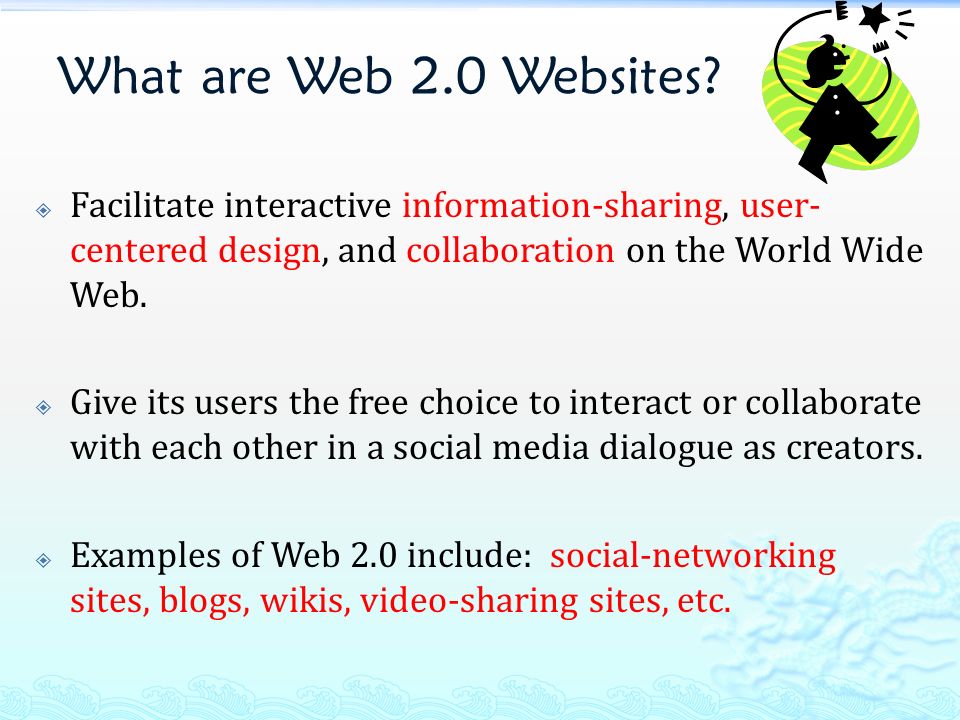 What are Web 2.0 Websites?

Facilitate interactive information-sharing, user-centered design, and collaboration on the World Wide Web.

Give its users the free choice to interact or collaborate with each other in a social media dialogue as creators.

Examples of Web 2.0 include: social-networking sites, blogs, wikis, video-sharing sites, etc.